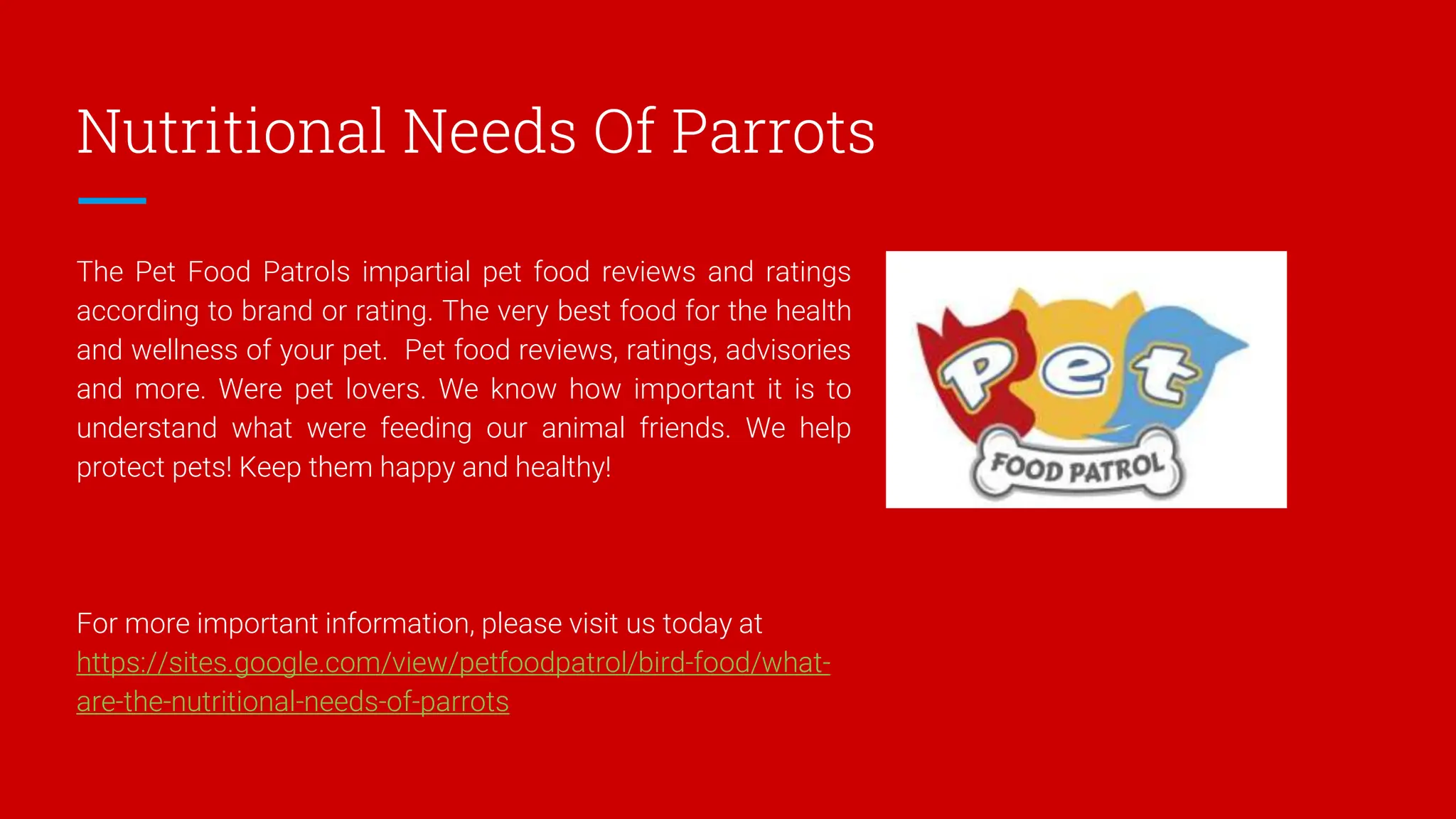 Nutritional Needs Of Parrots

The Pet Food Patrols impartial pet food reviews and ratings according to brand or rating. The very best food for the health and wellness of your pet. Pet food reviews, ratings, advisories and more. Were pet lovers. We know how important it is to understand what were feeding our animal friends. We help protect pets! Keep them happy and healthy!

Pet
FOOD PATROL

For more important information, please visit us today at https://sites.google.com/view/petfoodpatrol/bird-food/what-are-the-nutritional-needs-of-parrots